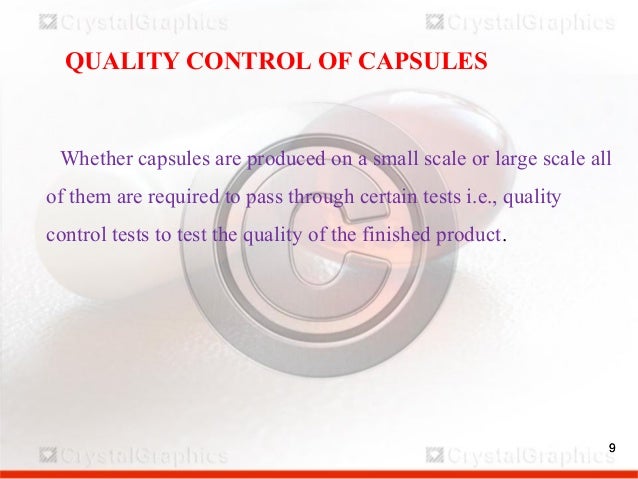 CrystalGraphics CrystalGraphics

QUALITY CONTROL OF CAPSULES

Whether capsules are produced on a small scale or large scale all of them are required to pass through certain tests i.e., quality control tests to test the quality of the finished product.

CrystalGraphics CrystalGraphics

9